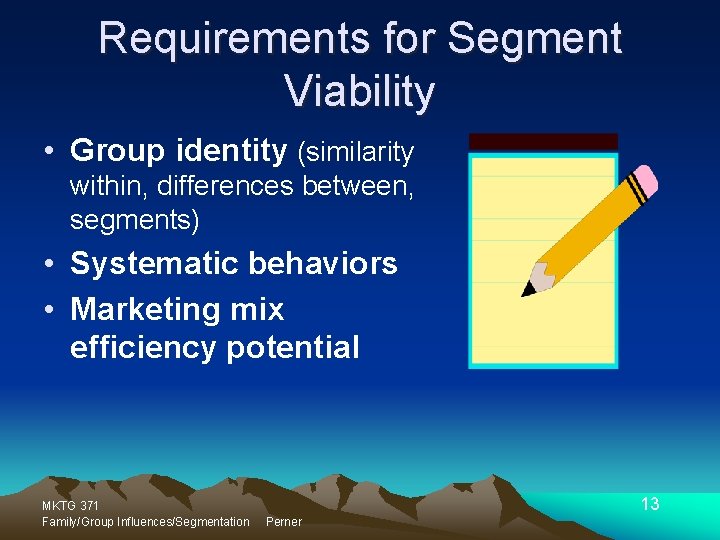 Requirements for Segment Viability

• Group identity (similarity within, differences between, segments)
• Systematic behaviors
• Marketing mix efficiency potential

MKTG 371
Family/Group Influences/Segmentation Perner

13